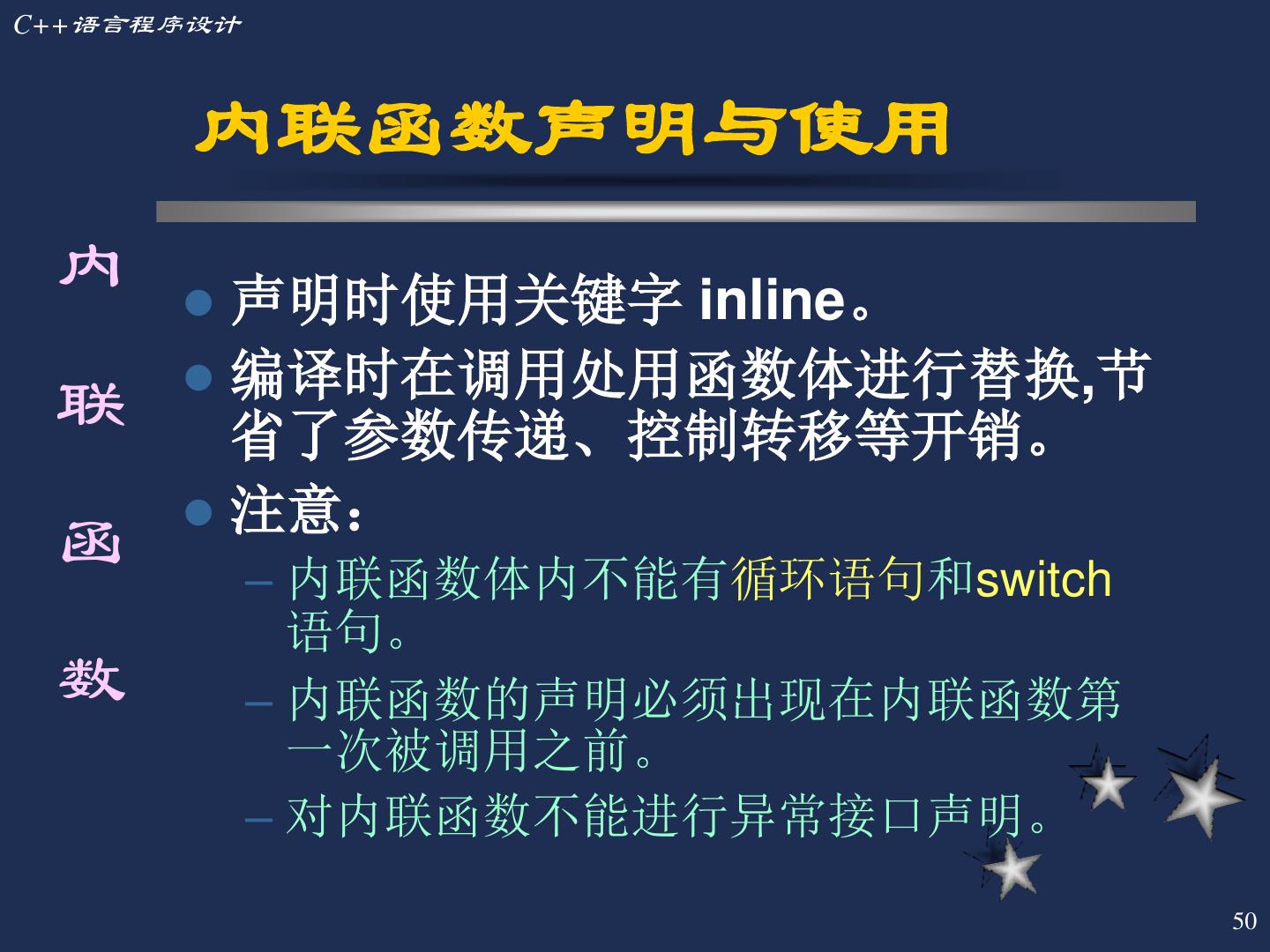 C++语言程序设计

内联函数声明与使用

内

联

函

数

● 声明时使用关键字 inline。
● 编译时在调用处用函数体进行替换,节省了参数传递、控制转移等开销。
● 注意：
– 内联函数体内不能有循环语句和switch语句。
– 内联函数的声明必须出现在内联函数第一次被调用之前。
– 对内联函数不能进行异常接口声明。

50